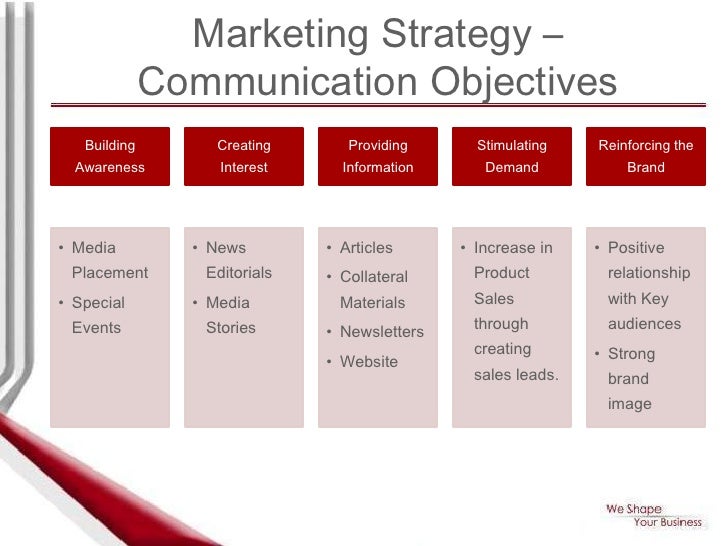 Marketing Strategy – Communication Objectives

Building Awareness

• Media Placement
• Special Events

Creating Interest

• News Editorials
• Media Stories

Providing Information

• Articles
• Collateral Materials
• Newsletters
• Website

Stimulating Demand

• Increase in Product Sales through creating sales leads.

Reinforcing the Brand

• Positive relationship with Key audiences
• Strong brand image

We Shape Your Business